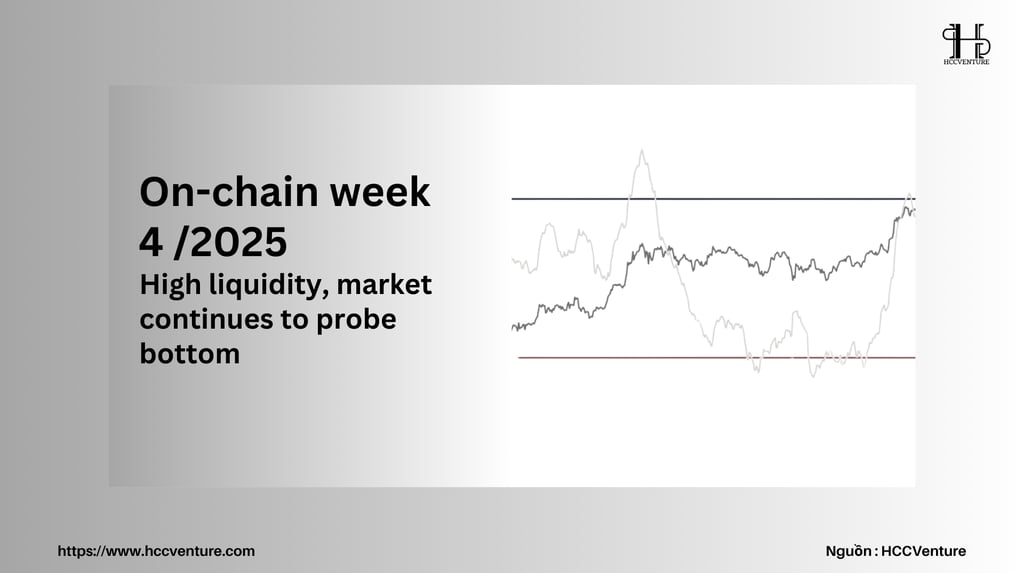 HCCVENTURE

On-chain week 4 /2025

High liquidity, market continues to probe bottom

https://www.hccventure.com

Nguồn : HCCVenture